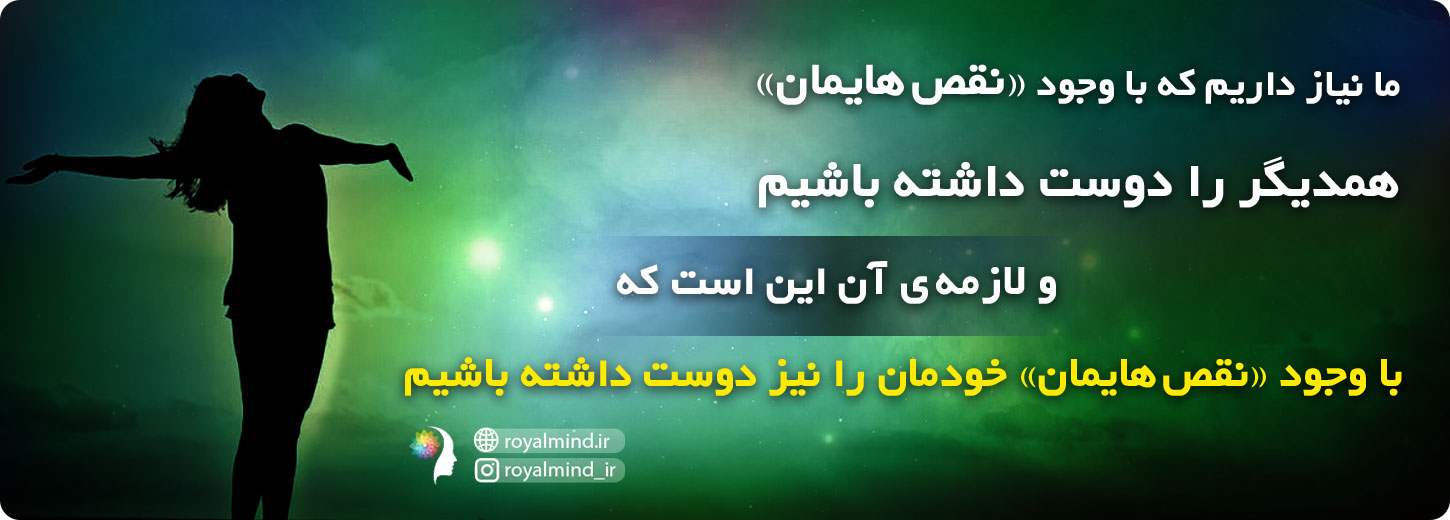 ما نیاز داریم که با وجود «نقص‌هایمان»

همدیگر را دوست داشته باشیم

و لازمه‌ی آن این است که

با وجود «نقص‌هایمان» خودمان را نیز دوست داشته باشیم

royalmind.ir
royalmind_ir